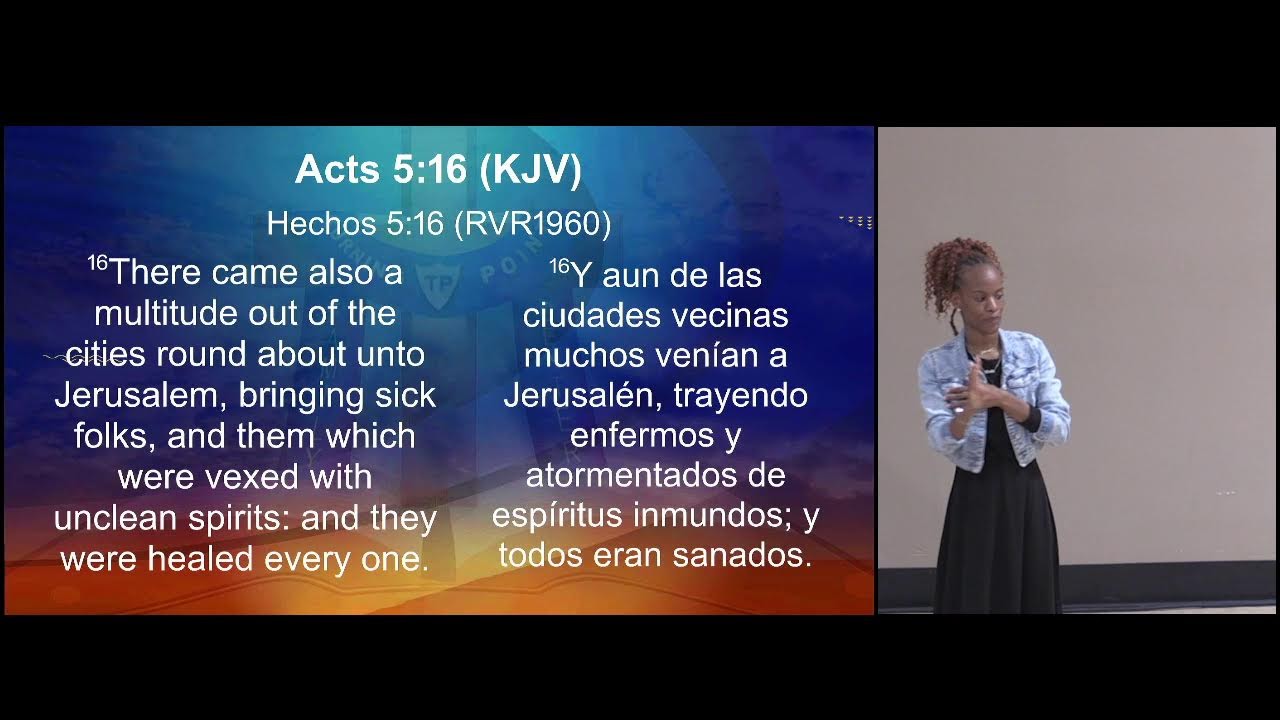 Acts 5:16 (KJV)

Hechos 5:16 (RVR1960)

$^{16}$There came also a multitude out of the cities round about unto Jerusalem, bringing sick folks, and them which were vexed with unclean spirits: and they were healed every one.

$^{16}$Y aun de las ciudades vecinas muchos venían a Jerusalén, trayendo enfermos y atormentados de espíritus inmundos; y todos eran sanados.